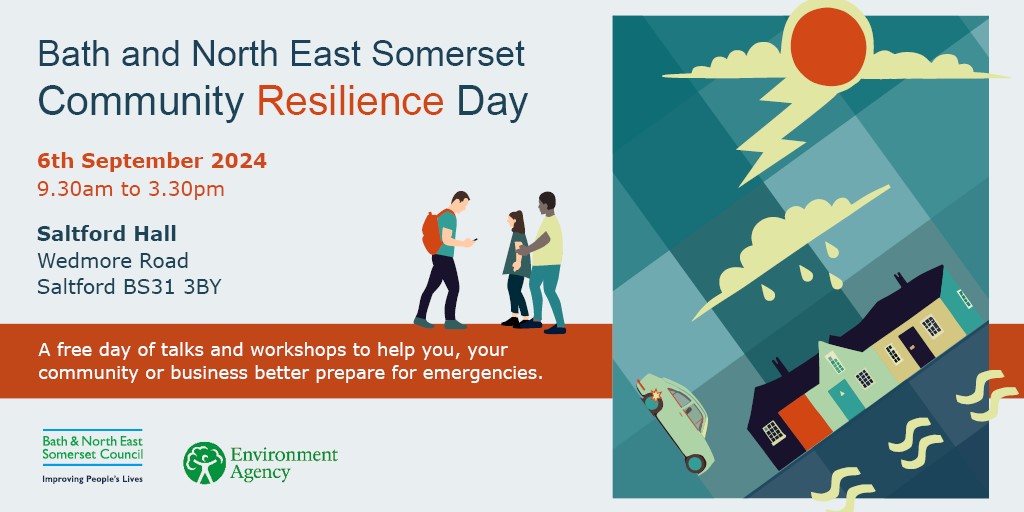 Bath and North East Somerset
Community Resilience Day

6th September 2024
9.30am to 3.30pm

Saltford Hall
Wedmore Road
Saltford BS31 3BY

A free day of talks and workshops to help you, your community or business better prepare for emergencies.

Bath & North East Somerset Council
Improving People's Lives

Environment Agency